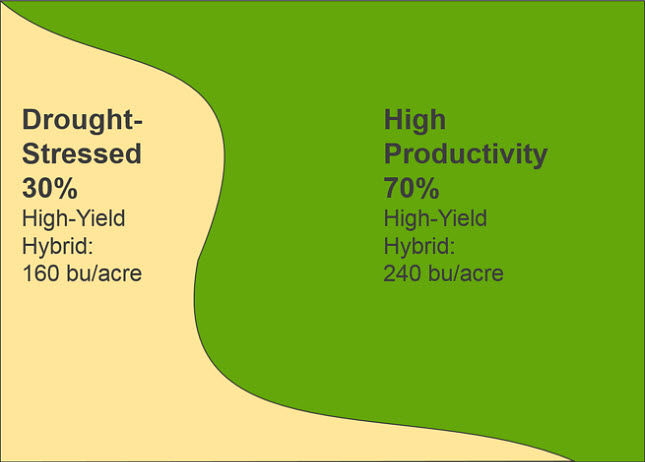 Drought-Stressed
30%
High-Yield Hybrid: 160 bu/acre

High Productivity
70%
High-Yield Hybrid: 240 bu/acre